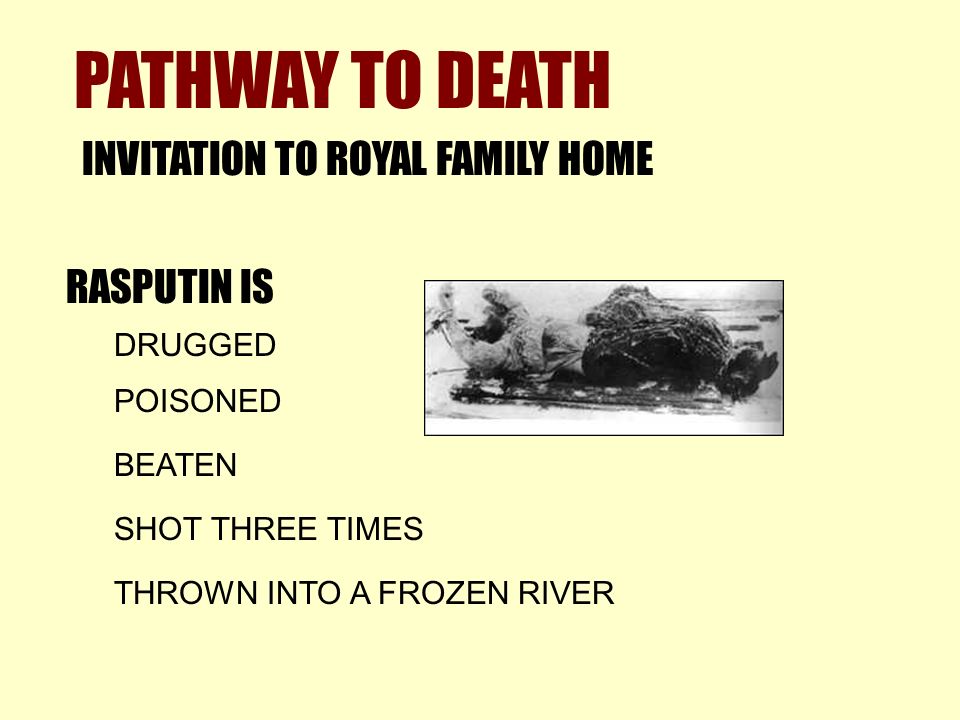 PATHWAY TO DEATH

INVITATION TO ROYAL FAMILY HOME

RASPUTIN IS

DRUGGED

POISONED

BEATEN

SHOT THREE TIMES

THROWN INTO A FROZEN RIVER